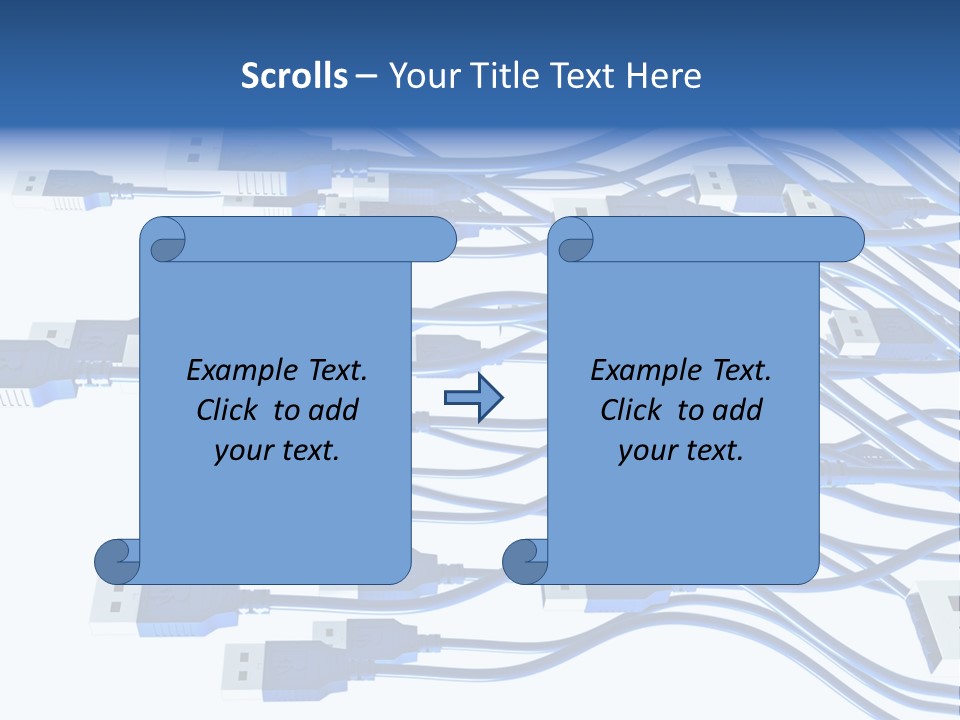 Scrolls – Your Title Text Here

Example Text. Click to add your text.

Example Text. Click to add your text.